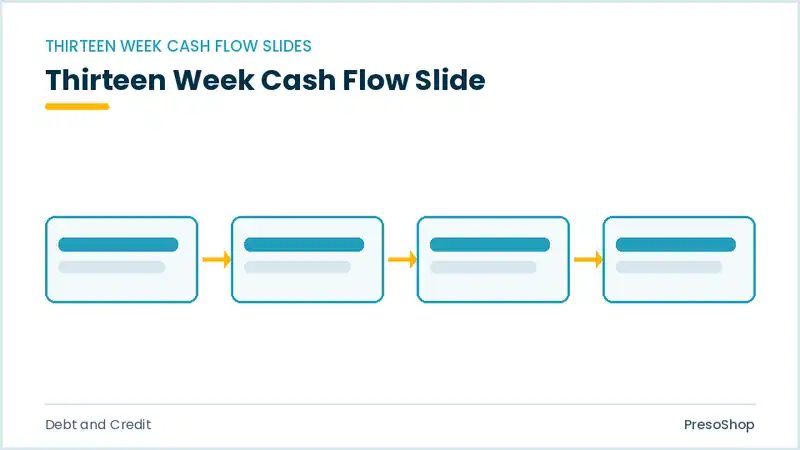 THIRTEEN WEEK CASH FLOW SLIDES

Thirteen Week Cash Flow Slide

Debt and Credit

PresoShop